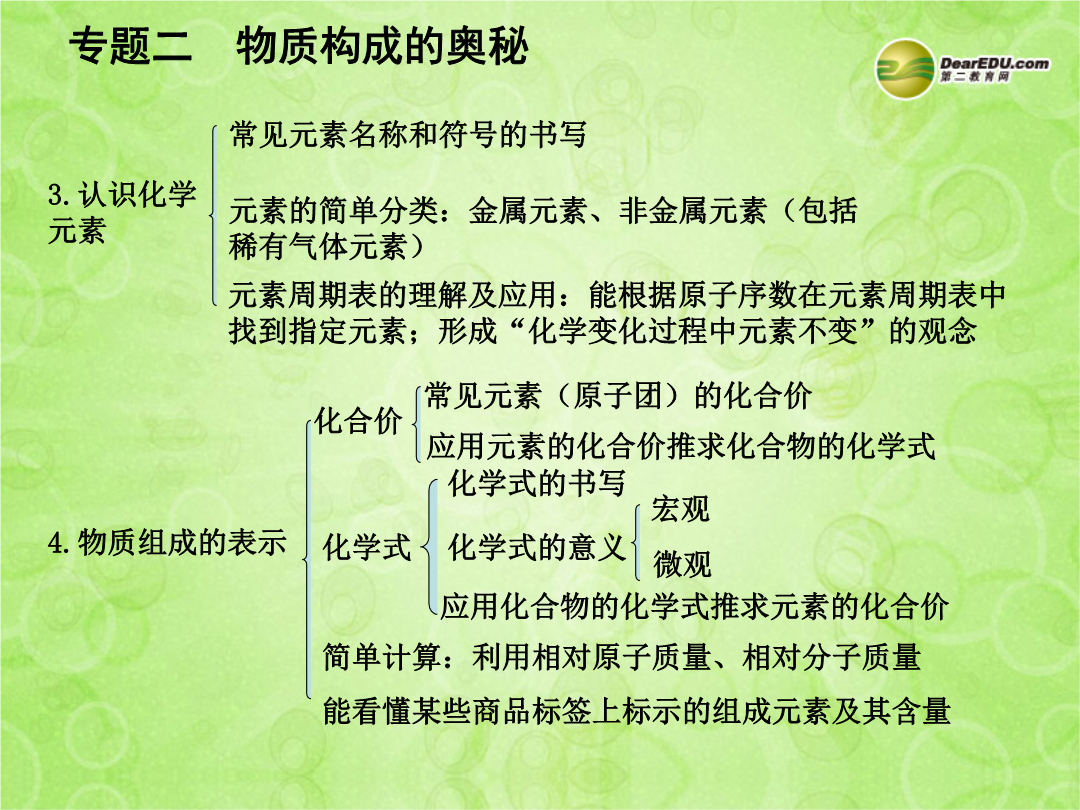 专题二　物质构成的奥秘

DearEDU.com
第二教育网

3.认识化学元素

常见元素名称和符号的书写

元素的简单分类：金属元素、非金属元素（包括稀有气体元素）

元素周期表的理解及应用：能根据原子序数在元素周期表中找到指定元素；形成“化学变化过程中元素不变”的观念

4.物质组成的表示

化合价

常见元素（原子团）的化合价

应用元素的化合价推求化合物的化学式

化学式

化学式的书写

化学式的意义

宏观

微观

应用化合物的化学式推求元素的化合价

简单计算：利用相对原子质量、相对分子质量

能看懂某些商品标签上标示的组成元素及其含量